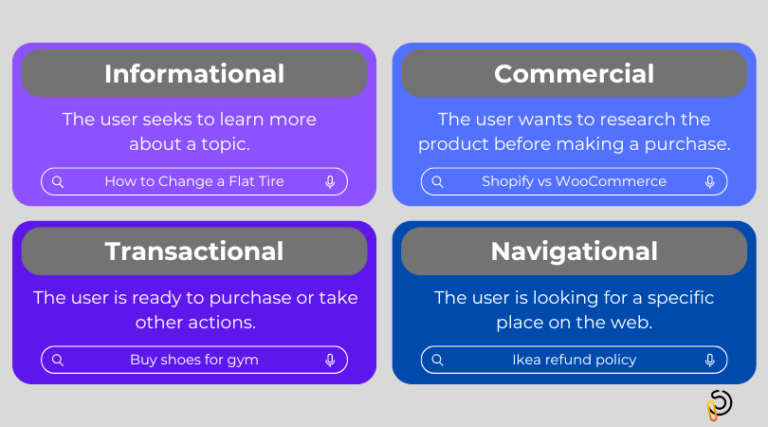 Informational

The user seeks to learn more about a topic.

How to Change a Flat Tire

Commercial

The user wants to research the product before making a purchase.

Shopify vs WooCommerce

Transactional

The user is ready to purchase or take other actions.

Buy shoes for gym

Navigational

The user is looking for a specific place on the web.

Ikea refund policy